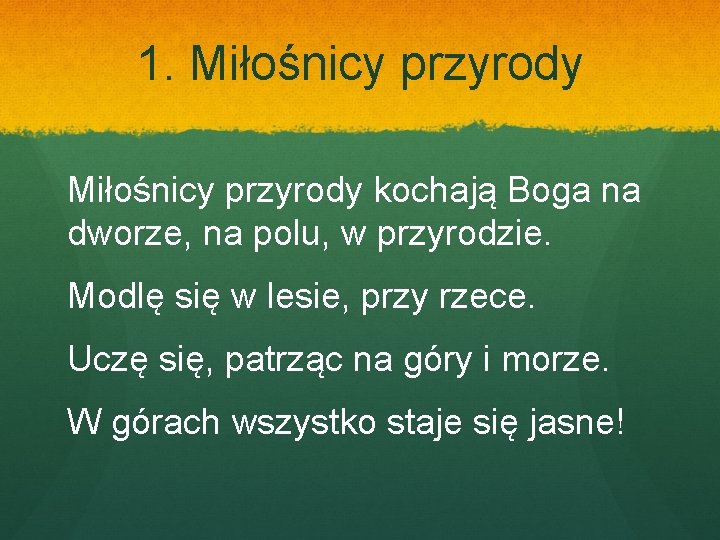 1. Miłośnicy przyrody

Miłośnicy przyrody kochają Boga na dworze, na polu, w przyrodzie.

Modlę się w lesie, przy rzece.

Uczę się, patrząc na góry i morze.

W górach wszystko staje się jasne!